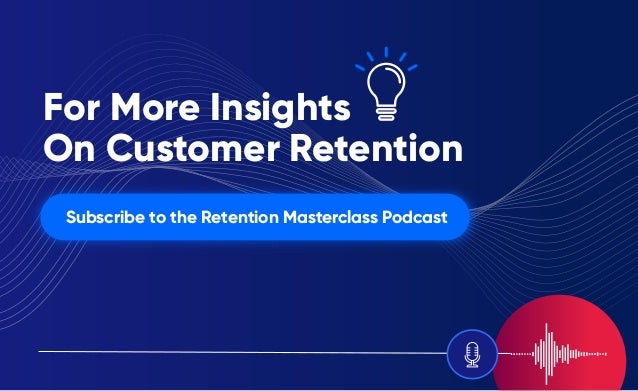 For More Insights
On Customer Retention

Subscribe to the Retention Masterclass Podcast